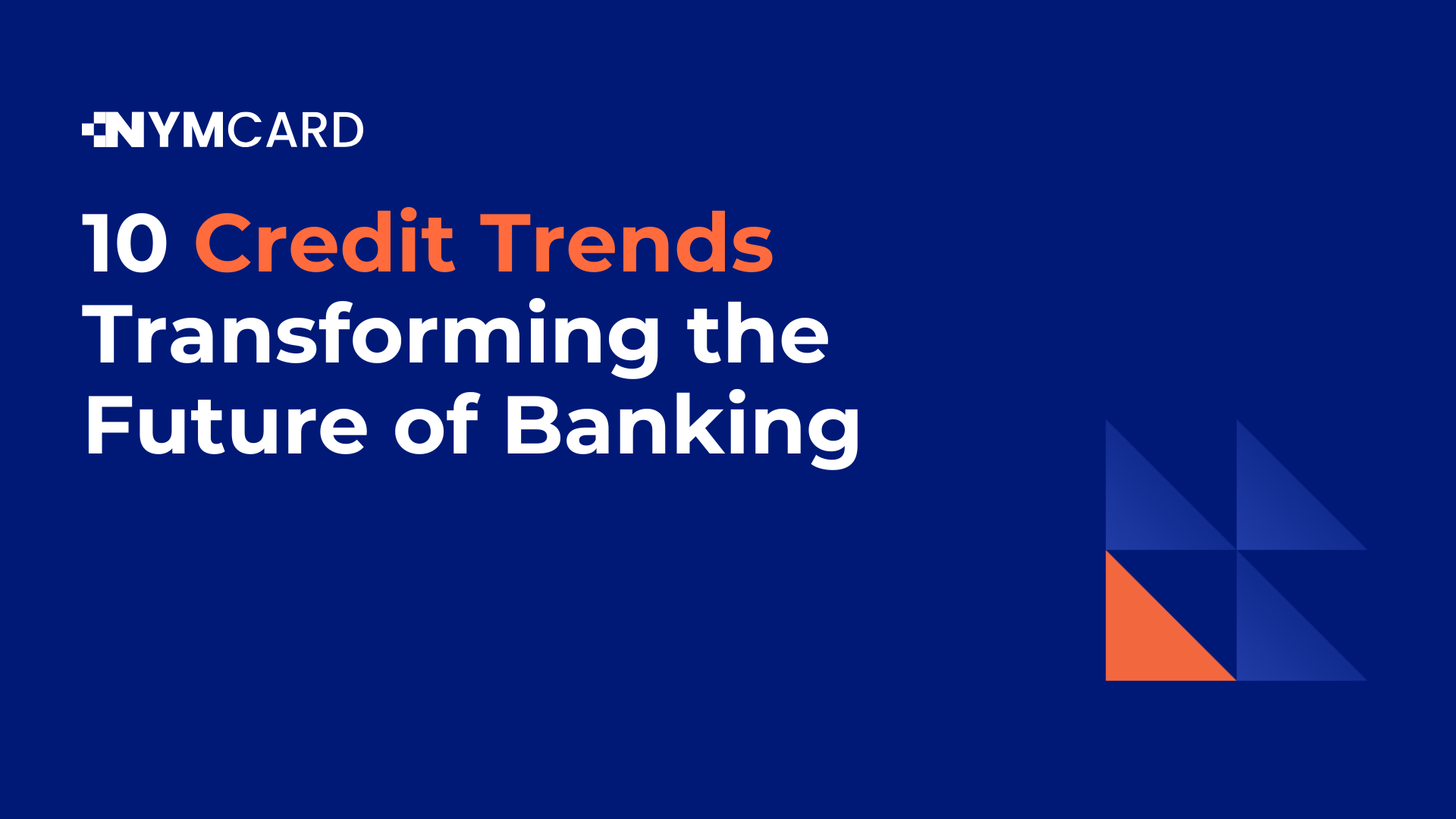 NYMCARD

10 Credit Trends Transforming the Future of Banking